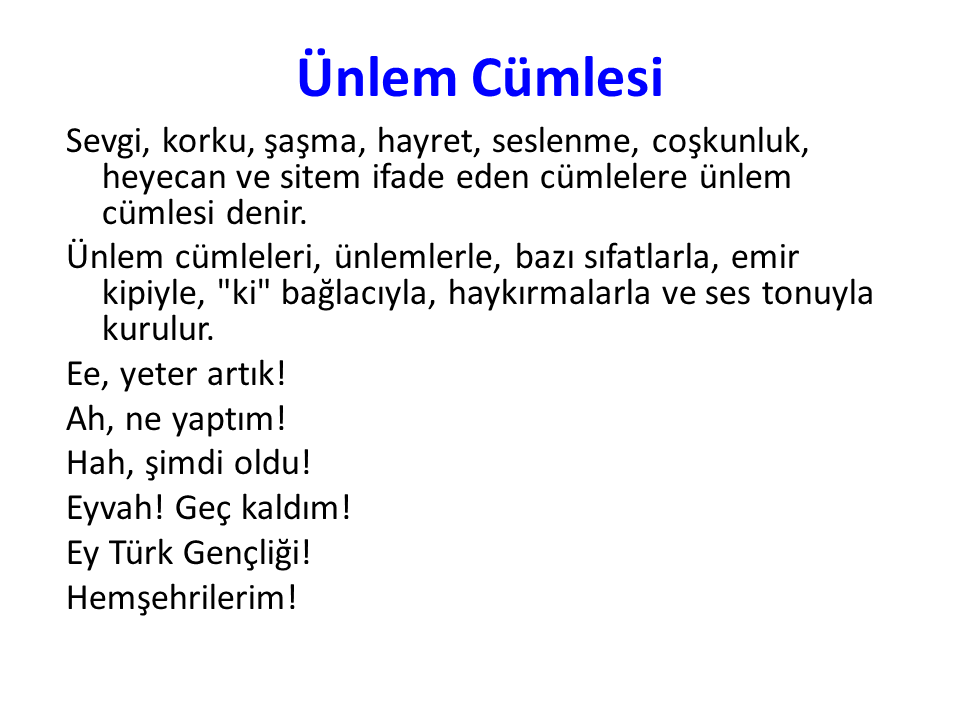 Ünlem Cümlesi

Sevgi, korku, şaşma, hayret, seslenme, coşkunluk, heyecan ve sitem ifade eden cümlelere ünlem cümlesi denir.

Ünlem cümleleri, ünlemlerle, bazı sıfatlarla, emir kipiyle, "ki" bağlacıyla, haykırmalarla ve ses tonuyla kurulur.

Ee, yeter artık!

Ah, ne yaptım!

Hah, şimdi oldu!

Eyvah! Geç kaldım!

Ey Türk Gençliği!

Hemşehrilerim!